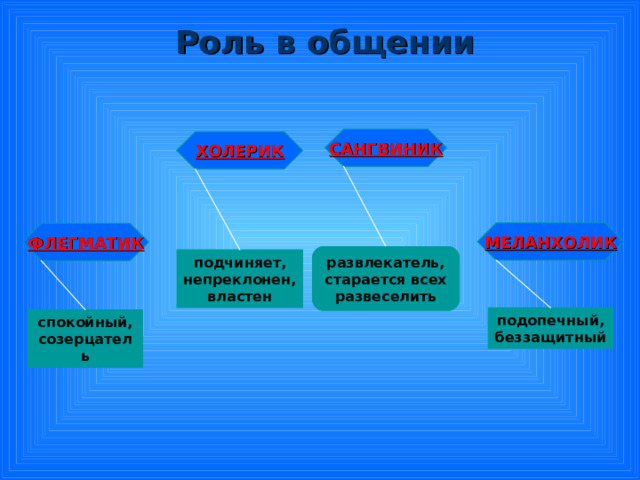 Роль в общении

ХОЛЕРИК

САНГВИНИК

ФЛЕГМАТИК

МЕЛАНХОЛИК

подчиняет, непреклонен, властен

развлекатель, старается всех развеселить

спокойный, созерцатель

подопечный, беззащитный